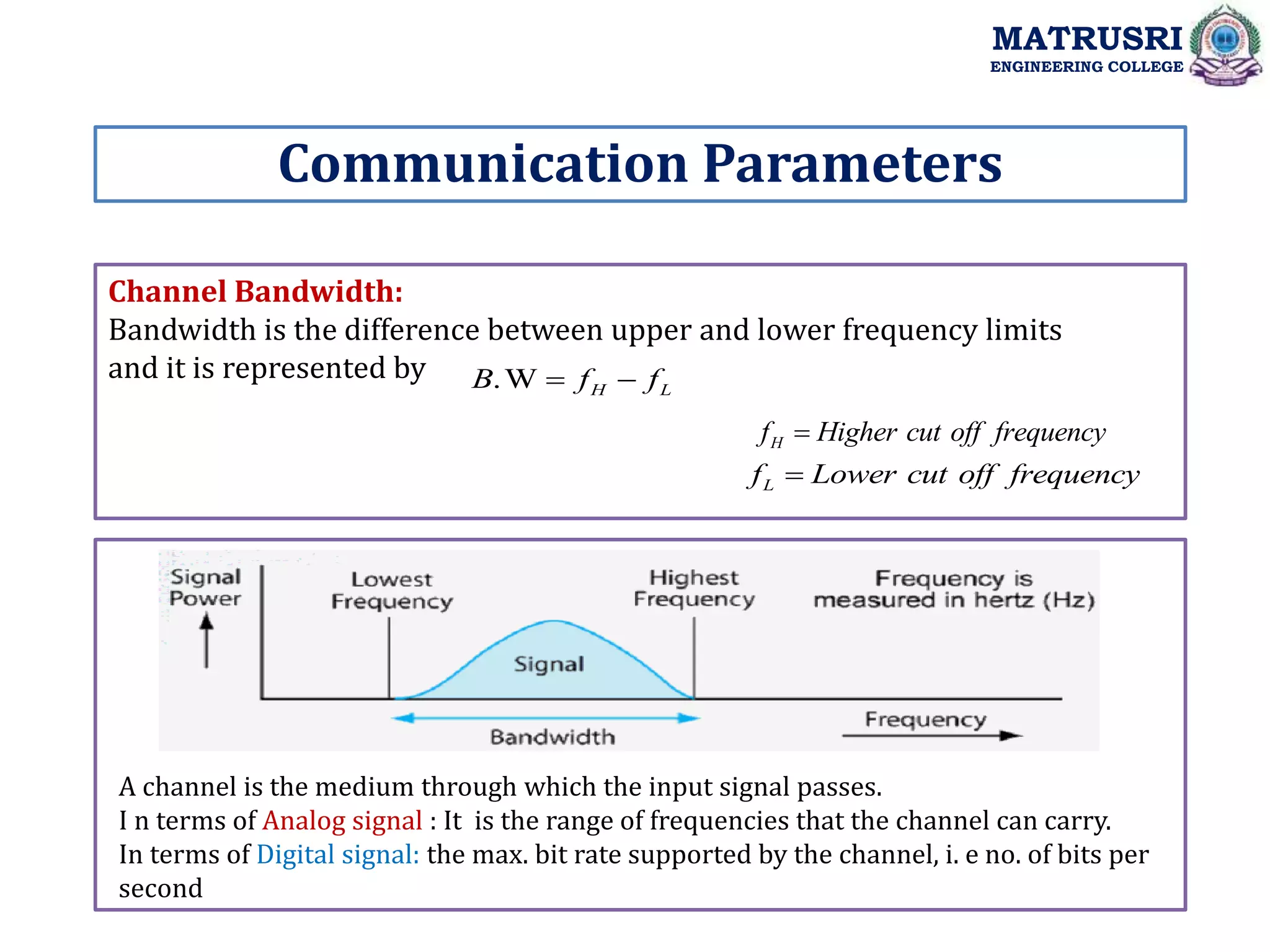 MATRUSRI
ENGINEERING COLLEGE

Communication Parameters

Channel Bandwidth:
Bandwidth is the difference between upper and lower frequency limits and it is represented by $B.W = f_H - f_L$

$f_H = Higher\ cut\ off\ frequency$
$f_L = Lower\ cut\ off\ frequency$

Signal Power
Lowest Frequency
Highest Frequency
Frequency is measured in hertz (Hz)
Signal
Bandwidth
Frequency

A channel is the medium through which the input signal passes.
I n terms of Analog signal : It is the range of frequencies that the channel can carry.
In terms of Digital signal: the max. bit rate supported by the channel, i. e no. of bits per second